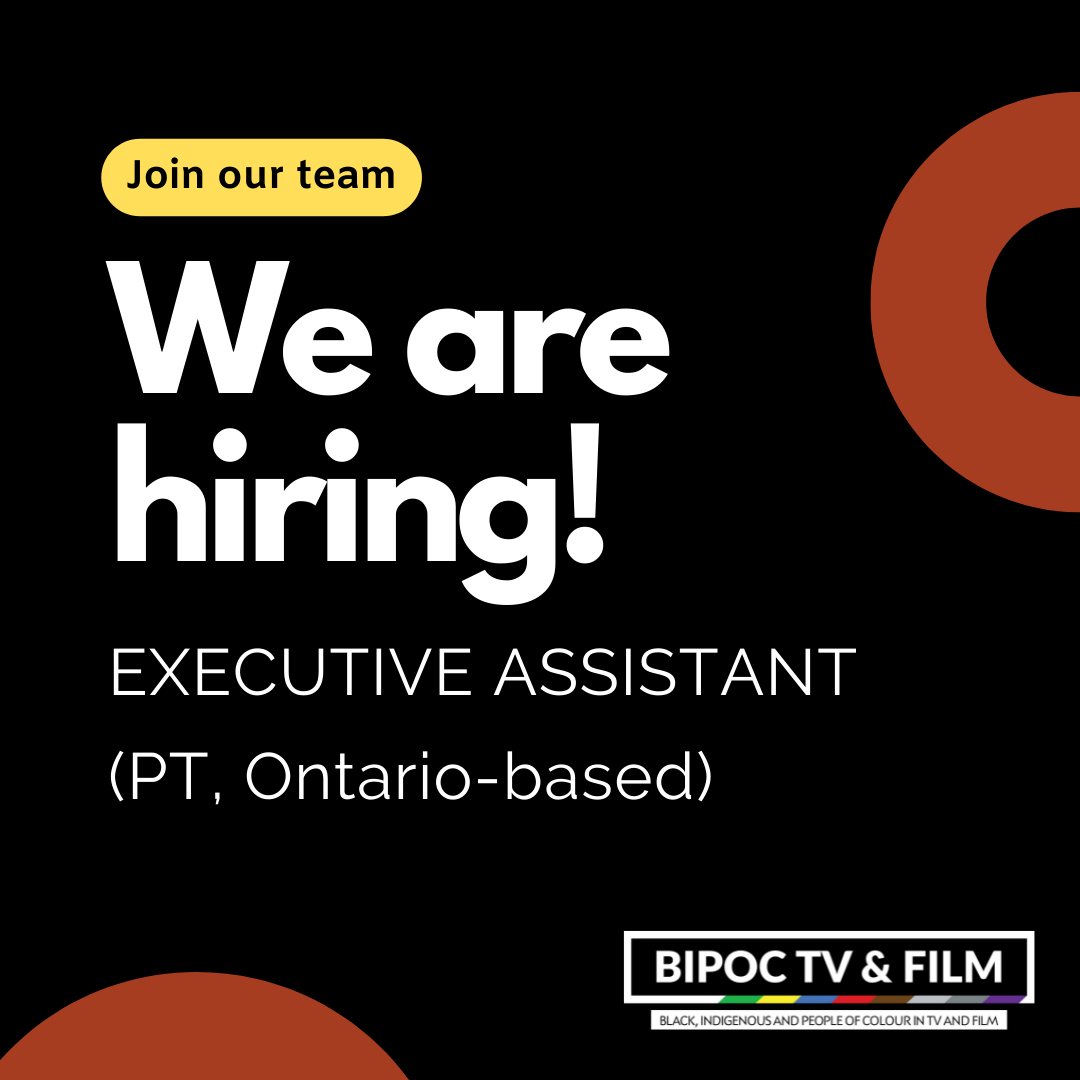 Join our team

We are hiring!

EXECUTIVE ASSISTANT

(PT, Ontario-based)

BIPOC TV & FILM

BLACK, INDIGENOUS AND PEOPLE OF COLOUR IN TV AND FILM